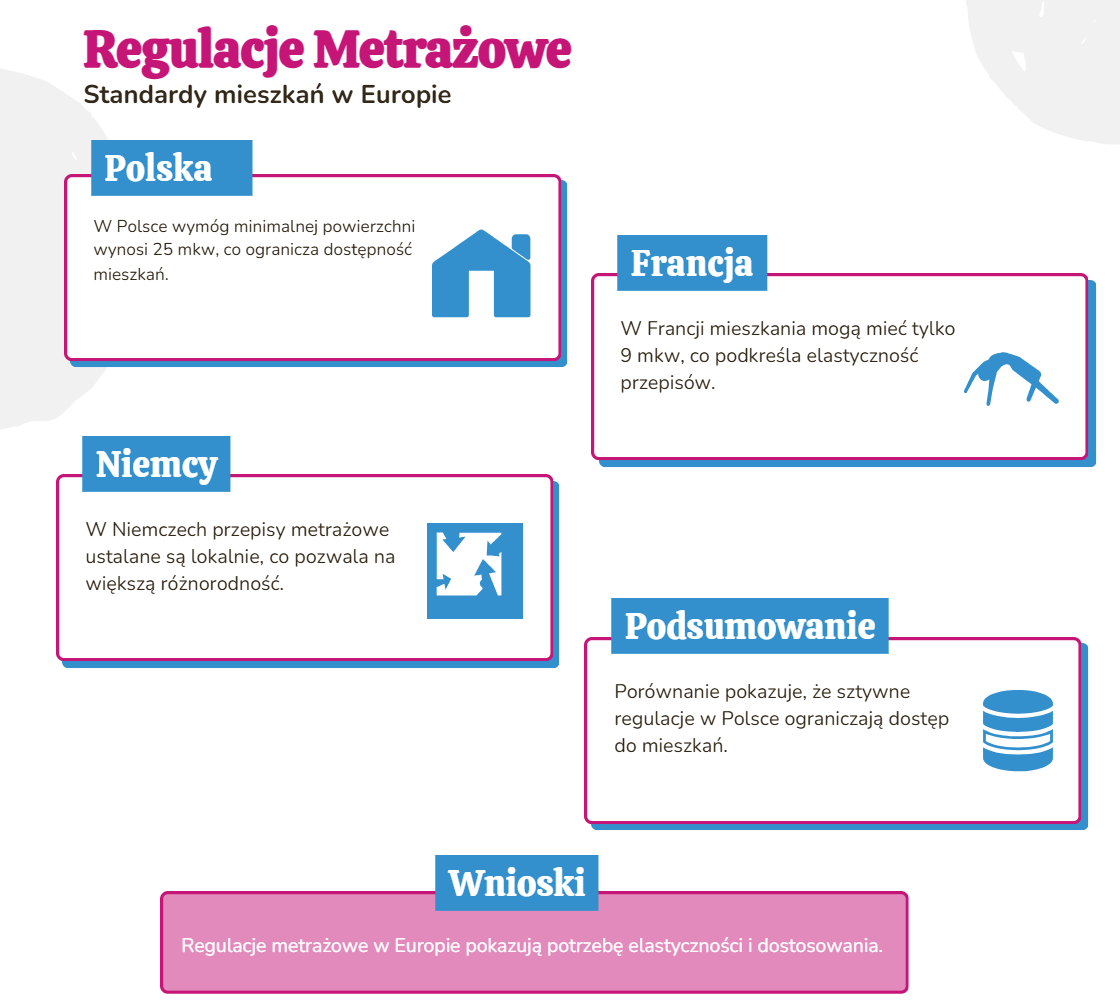 Regulacje Metrażowe
Standardy mieszkań w Europie

Polska

W Polsce wymóg minimalnej powierzchni wynosi 25 mkw, co ogranicza dostępność mieszkań.

Francja

W Francji mieszkania mogą mieć tylko 9 mkw, co podkreśla elastyczność przepisów.

Niemcy

W Niemczech przepisy metrażowe ustalane są lokalnie, co pozwala na większą różnorodność.

Podsumowanie

Porównanie pokazuje, że sztywne regulacje w Polsce ograniczają dostęp do mieszkań.

Wnioski

Regulacje metrażowe w Europie pokazują potrzebę elastyczności i dostosowania.